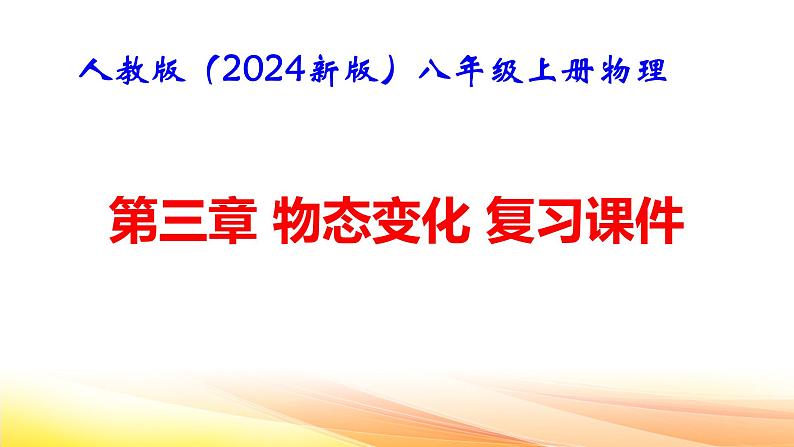 人教版（2024新版）八年级上册物理

第三章 物态变化 复习课件